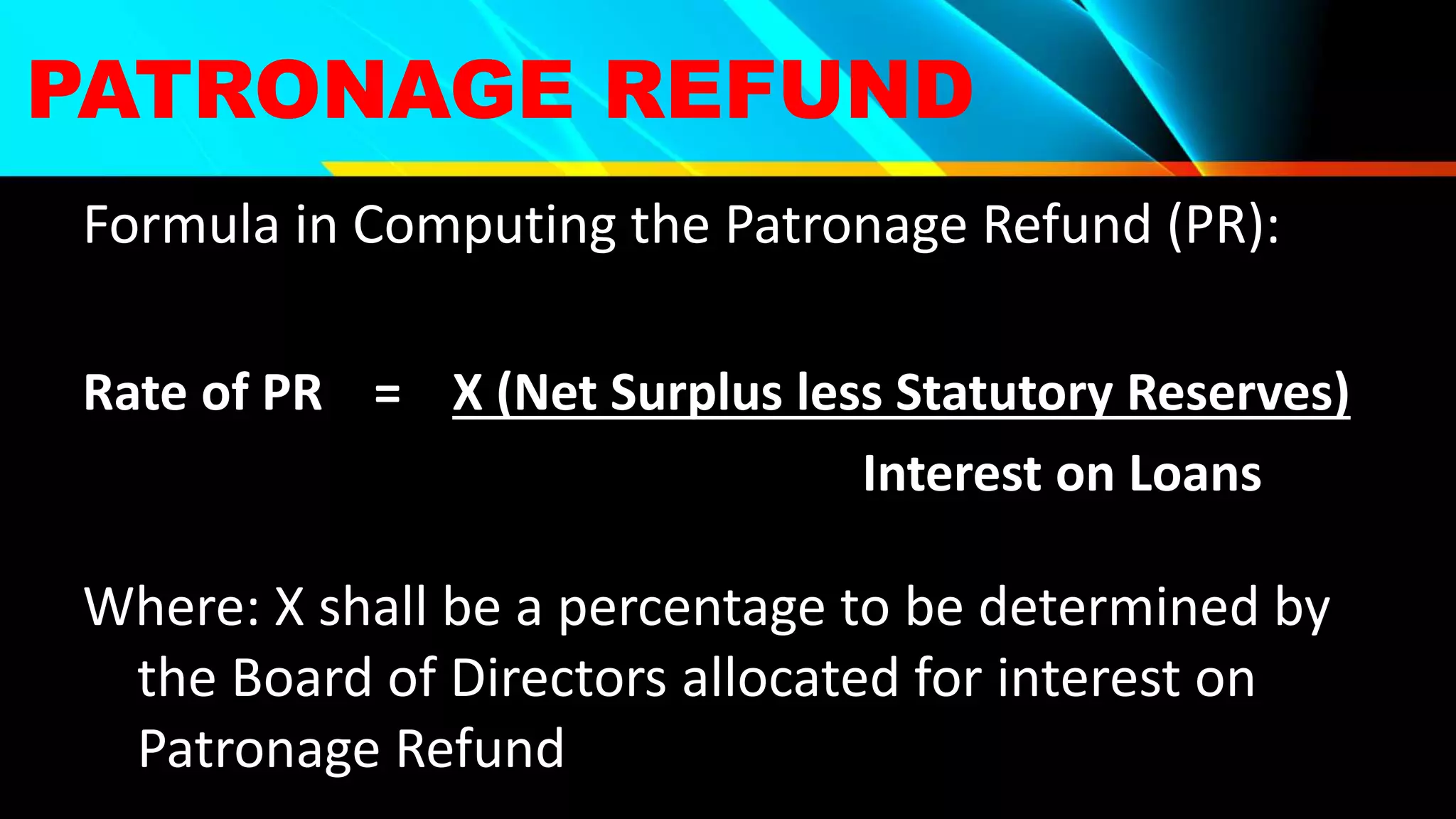 PATRONAGE REFUND

Formula in Computing the Patronage Refund (PR):

Rate of PR = $\frac{\text{X (Net Surplus less Statutory Reserves)}}{\text{Interest on Loans}}$

Where: X shall be a percentage to be determined by the Board of Directors allocated for interest on Patronage Refund